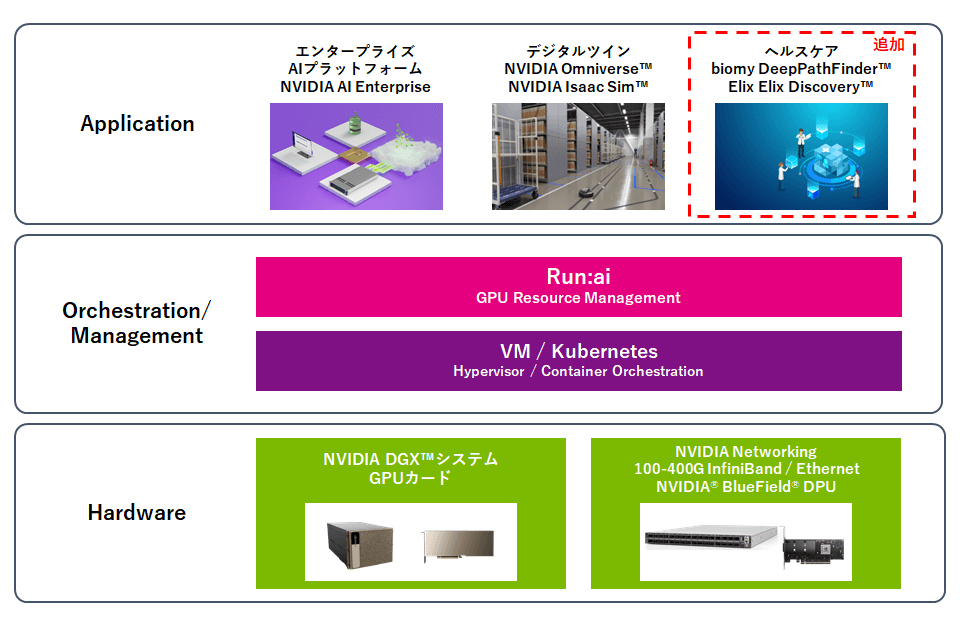 Application

エンタープライズ
AIプラットフォーム
NVIDIA AI Enterprise

デジタルツイン
NVIDIA Omniverse™
NVIDIA Isaac Sim™

追加
ヘルスケア
biomy DeepPathFinder™
Elix Elix Discovery™

Orchestration/
Management

Run:ai
GPU Resource Management

VM / Kubernetes
Hypervisor / Container Orchestration

Hardware

NVIDIA DGX™システム
GPUカード

NVIDIA Networking
100-400G InfiniBand / Ethernet
NVIDIA® BlueField® DPU